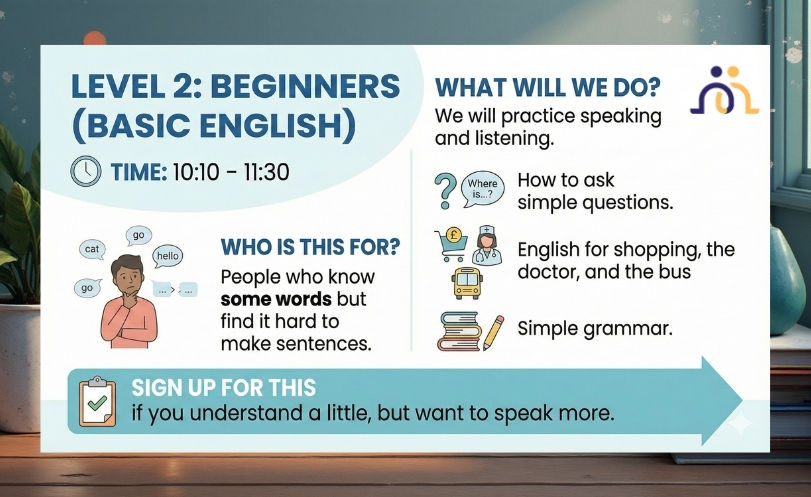 LEVEL 2: BEGINNERS (BASIC ENGLISH)

TIME: 10:10 - 11:30

cat

go

hello

go

... > ...

WHO IS THIS FOR?

People who know **some words** but find it hard to make sentences.

WHAT WILL WE DO?

We will practice speaking and listening.

Where is...?

How to ask simple questions.

£

English for shopping, the doctor, and the bus

Simple grammar.

SIGN UP FOR THIS

if you understand a little, but want to speak more.